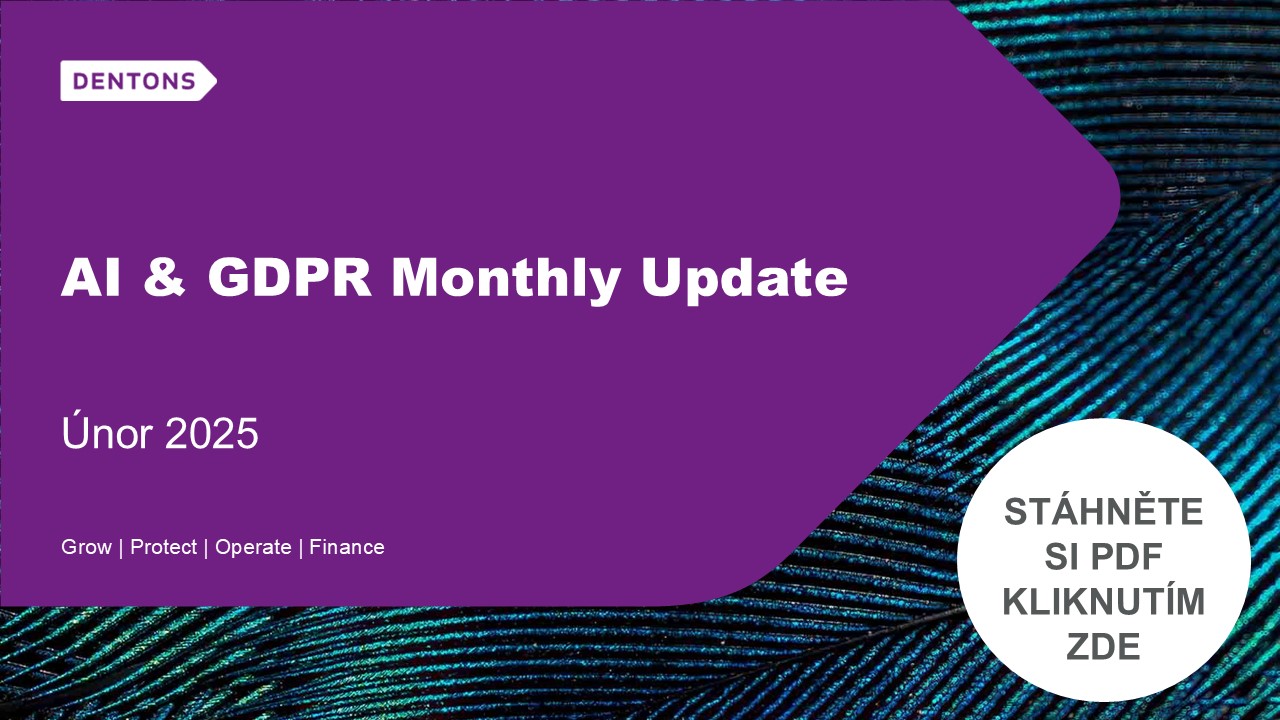 DENTONS

AI & GDPR Monthly Update

Únor 2025

Grow | Protect | Operate | Finance

STÁHNĚTE SI PDF KLIKNUTÍM ZDE